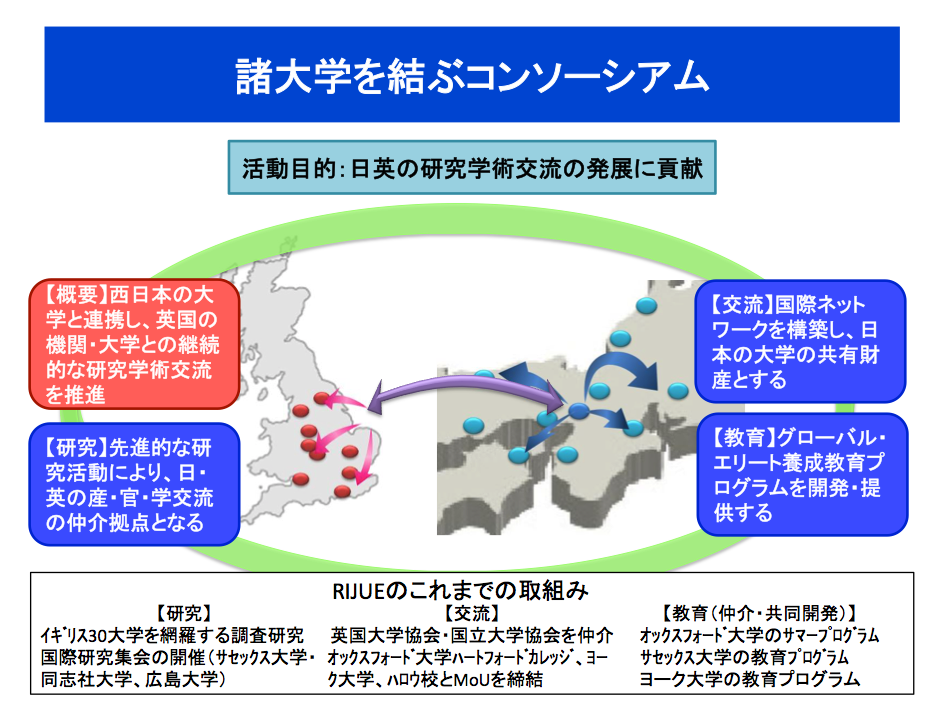 諸大学を結ぶコンソーシアム

活動目的：日英の研究学術交流の発展に貢献

【概要】西日本の大学と連携し、英国の機関・大学との継続的な研究学術交流を推進

【研究】先進的な研究活動により、日・英の産・官・学交流の仲介拠点となる

【交流】国際ネットワークを構築し、日本の大学の共有財産とする

【教育】グローバル・エリート養成教育プログラムを開発・提供する

RIJUEのこれまでの取組み

【研究】
ｲｷﾞﾘｽ30大学を網羅する調査研究
国際研究集会の開催（ｻｾｯｸｽ大学・同志社大学、広島大学）

【交流】
英国大学協会・国立大学協会を仲介
ｵｯｸｽﾌｫｰﾄﾞ大学ﾊｰﾄﾌｫｰﾄﾞｶﾚｯｼﾞ、ヨーク大学、ﾊﾛｳ校とMoUを締結

【教育（仲介・共同開発）】
ｵｯｸｽﾌｫｰﾄﾞ大学のｻﾏｰﾌﾟﾛｸﾞﾗﾑ
ｻｾｯｸｽ大学の教育ﾌﾟﾛｸﾞﾗﾑ
ヨーク大学の教育プログラム